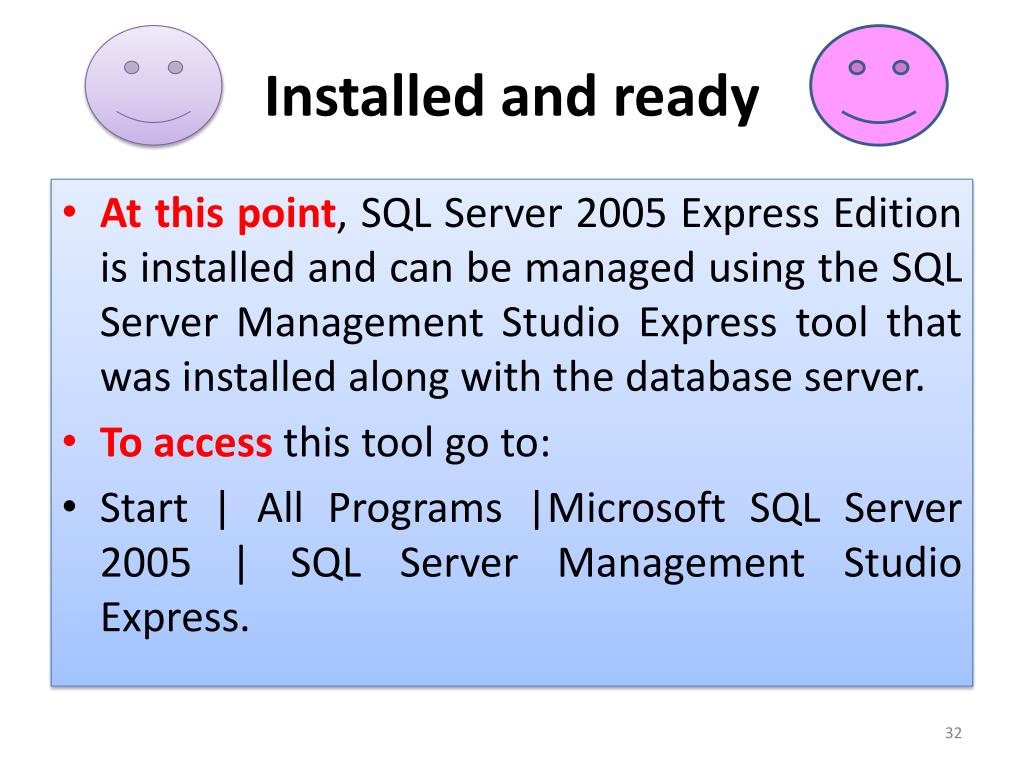 Installed and ready

• At this point, SQL Server 2005 Express Edition is installed and can be managed using the SQL Server Management Studio Express tool that was installed along with the database server.
• To access this tool go to:
• Start | All Programs |Microsoft SQL Server 2005 | SQL Server Management Studio Express.

32